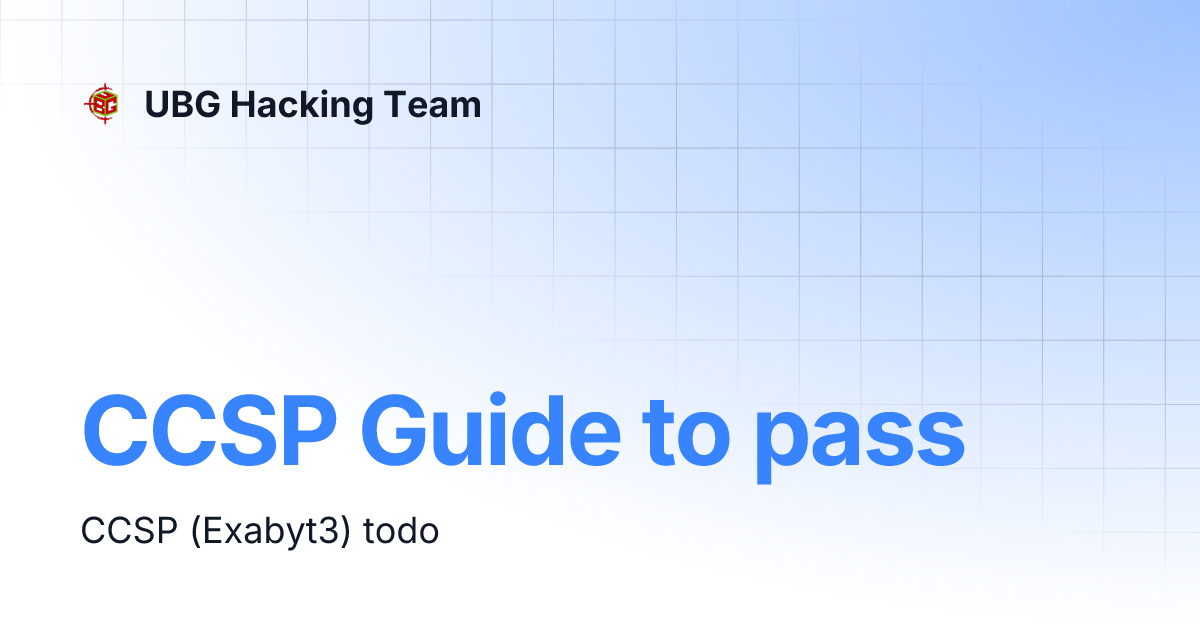 UBG Hacking Team

CCSP Guide to pass

CCSP (Exabyt3) todo